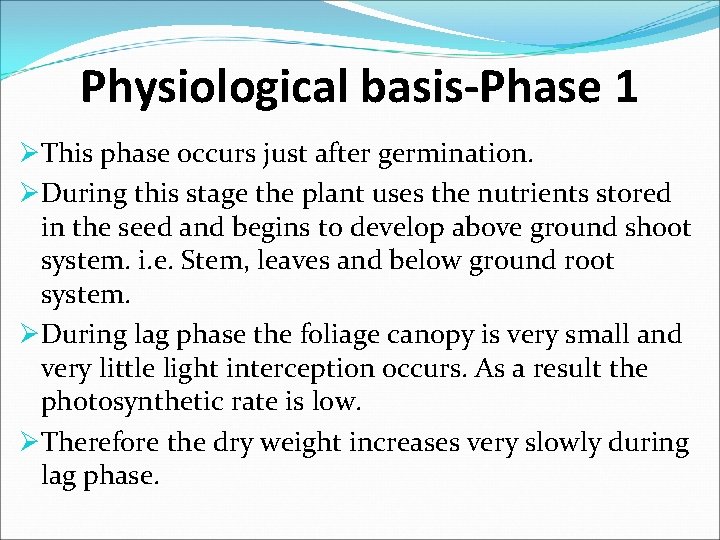 Physiological basis-Phase 1

➢This phase occurs just after germination.

➢During this stage the plant uses the nutrients stored in the seed and begins to develop above ground shoot system. i.e. Stem, leaves and below ground root system.

➢During lag phase the foliage canopy is very small and very little light interception occurs. As a result the photosynthetic rate is low.

➢Therefore the dry weight increases very slowly during lag phase.